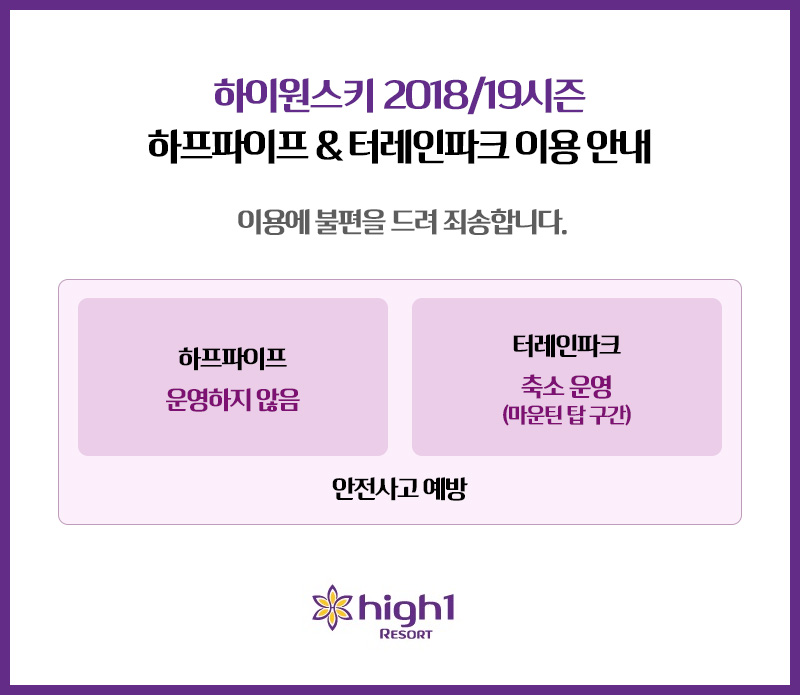 하이원스키 2018/19시즌
하프파이프 & 터레인파크 이용 안내

이용에 불편을 드려 죄송합니다.

하프파이프
운영하지 않음

터레인파크
축소 운영
(마운틴 탑 구간)

안전사고 예방

high1
RESORT